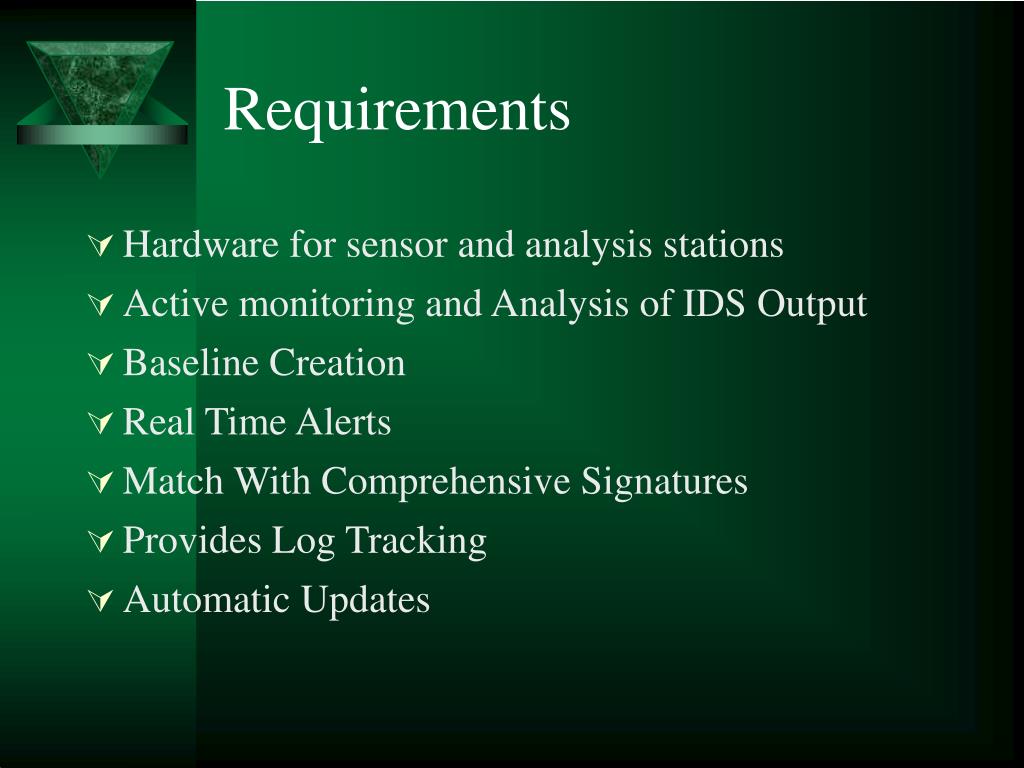 Requirements

Hardware for sensor and analysis stations

Active monitoring and Analysis of IDS Output

Baseline Creation

Real Time Alerts

Match With Comprehensive Signatures

Provides Log Tracking

Automatic Updates